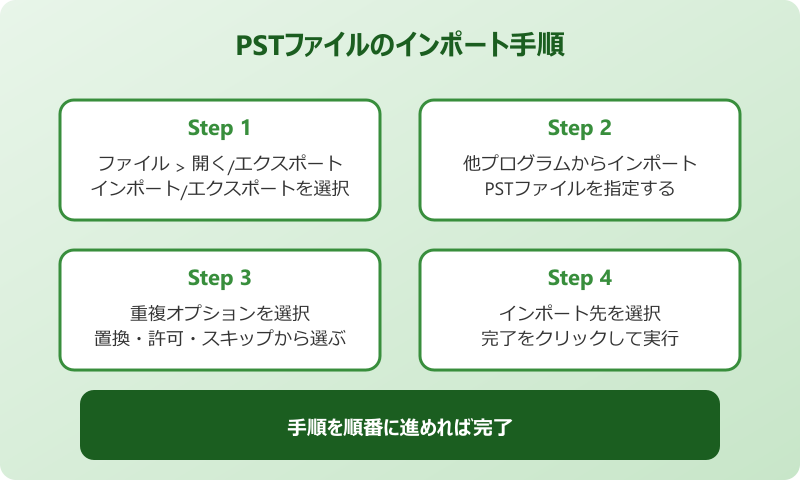 PSTファイルのインポート手順

Step 1

ファイル > 開く/エクスポート
インポート/エクスポートを選択

Step 2

他プログラムからインポート
PSTファイルを指定する

Step 3

重複オプションを選択
置換・許可・スキップから選ぶ

Step 4

インポート先を選択
完了をクリックして実行

手順を順番に進めれば完了